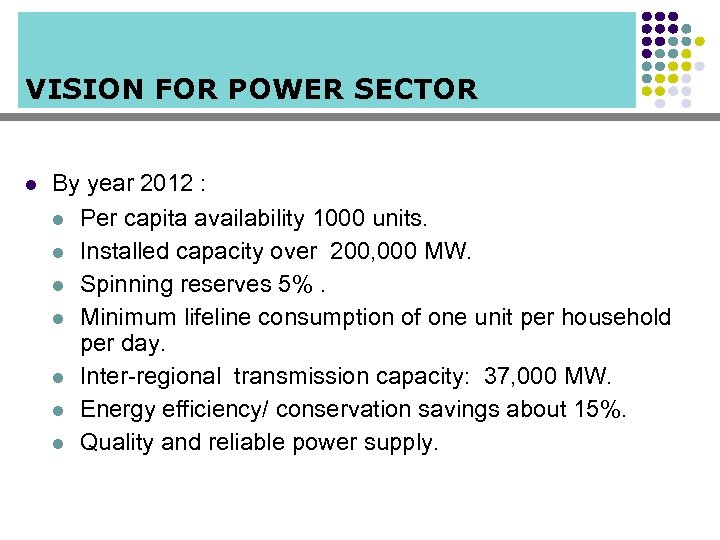 VISION FOR POWER SECTOR

- By year 2012 :
  - Per capita availability 1000 units.
  - Installed capacity over 200,000 MW.
  - Spinning reserves 5% .
  - Minimum lifeline consumption of one unit per household per day.
  - Inter-regional transmission capacity: 37,000 MW.
  - Energy efficiency/ conservation savings about 15%.
  - Quality and reliable power supply.